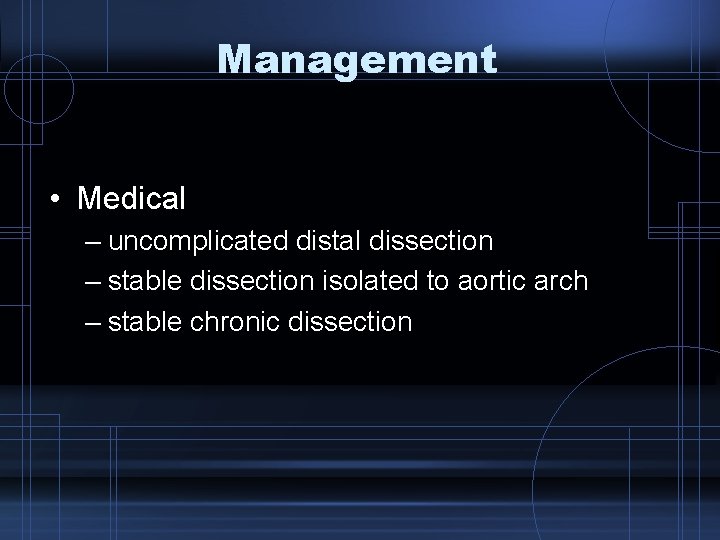 Management

• Medical
– uncomplicated distal dissection
– stable dissection isolated to aortic arch
– stable chronic dissection